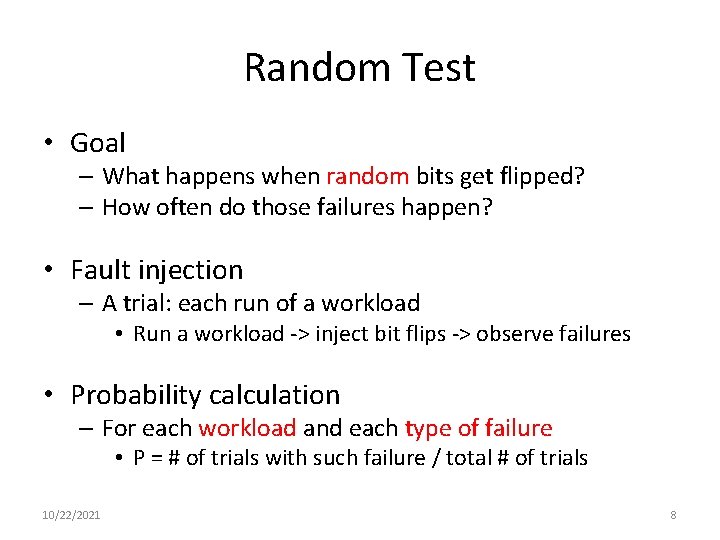 Random Test

• Goal
 – What happens when random bits get flipped?
 – How often do those failures happen?

• Fault injection
 – A trial: each run of a workload
  • Run a workload -> inject bit flips -> observe failures

• Probability calculation
 – For each workload and each type of failure
  • P = # of trials with such failure / total # of trials

10/22/2021

8